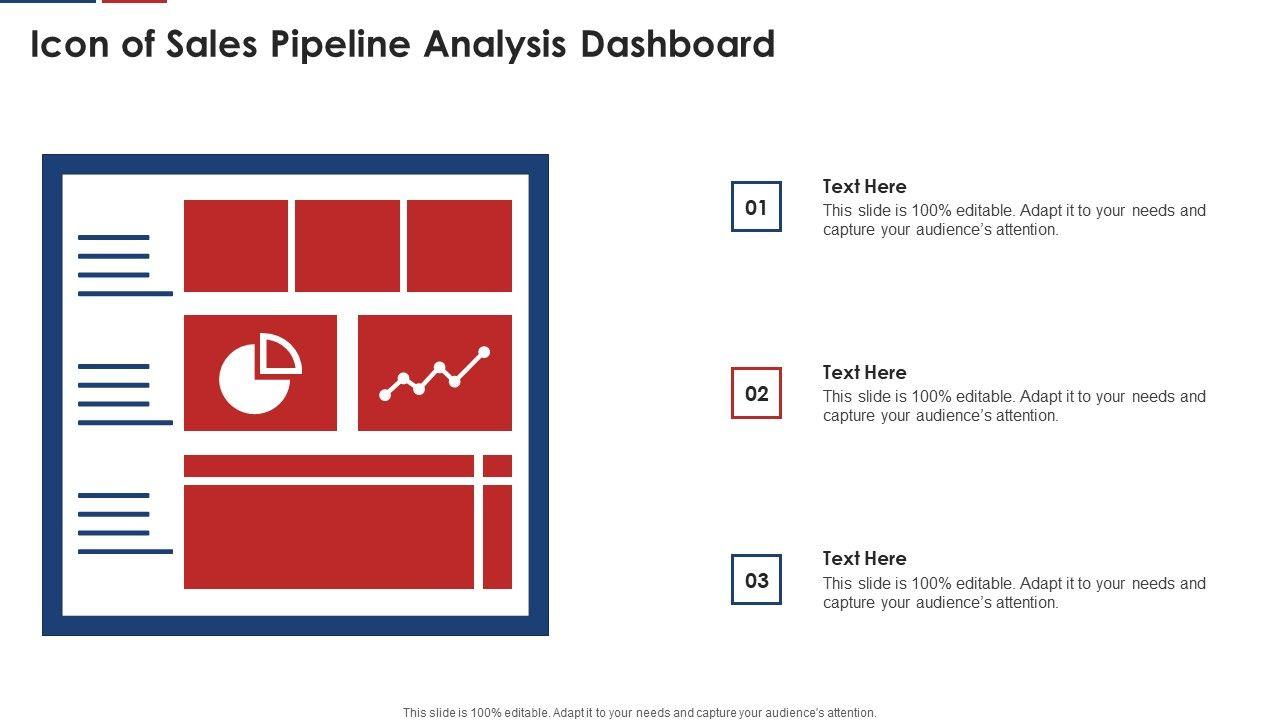 Icon of Sales Pipeline Analysis Dashboard

01
Text Here
This slide is 100% editable. Adapt it to your needs and capture your audience's attention.

02
Text Here
This slide is 100% editable. Adapt it to your needs and capture your audience's attention.

03
Text Here
This slide is 100% editable. Adapt it to your needs and capture your audience's attention.

This slide is 100% editable. Adapt it to your needs and capture your audience's attention.